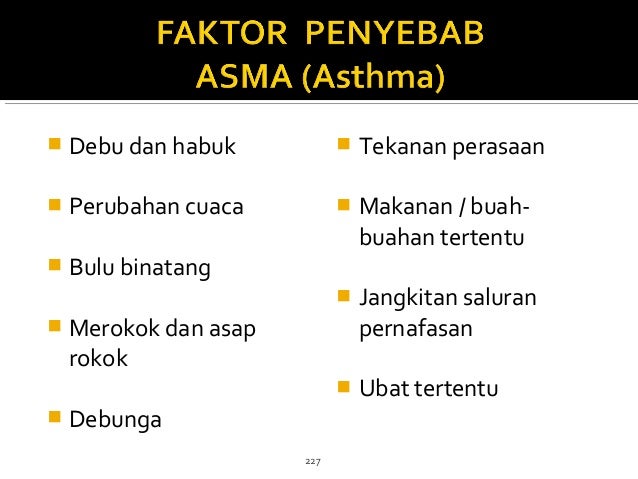 FAKTOR PENYEBAB
ASMA (Asthma)

Debu dan habuk

Perubahan cuaca

Bulu binatang

Merokok dan asap rokok

Debunga

Tekanan perasaan

Makanan / buah-buahan tertentu

Jangkitan saluran pernafasan

Ubat tertentu

227